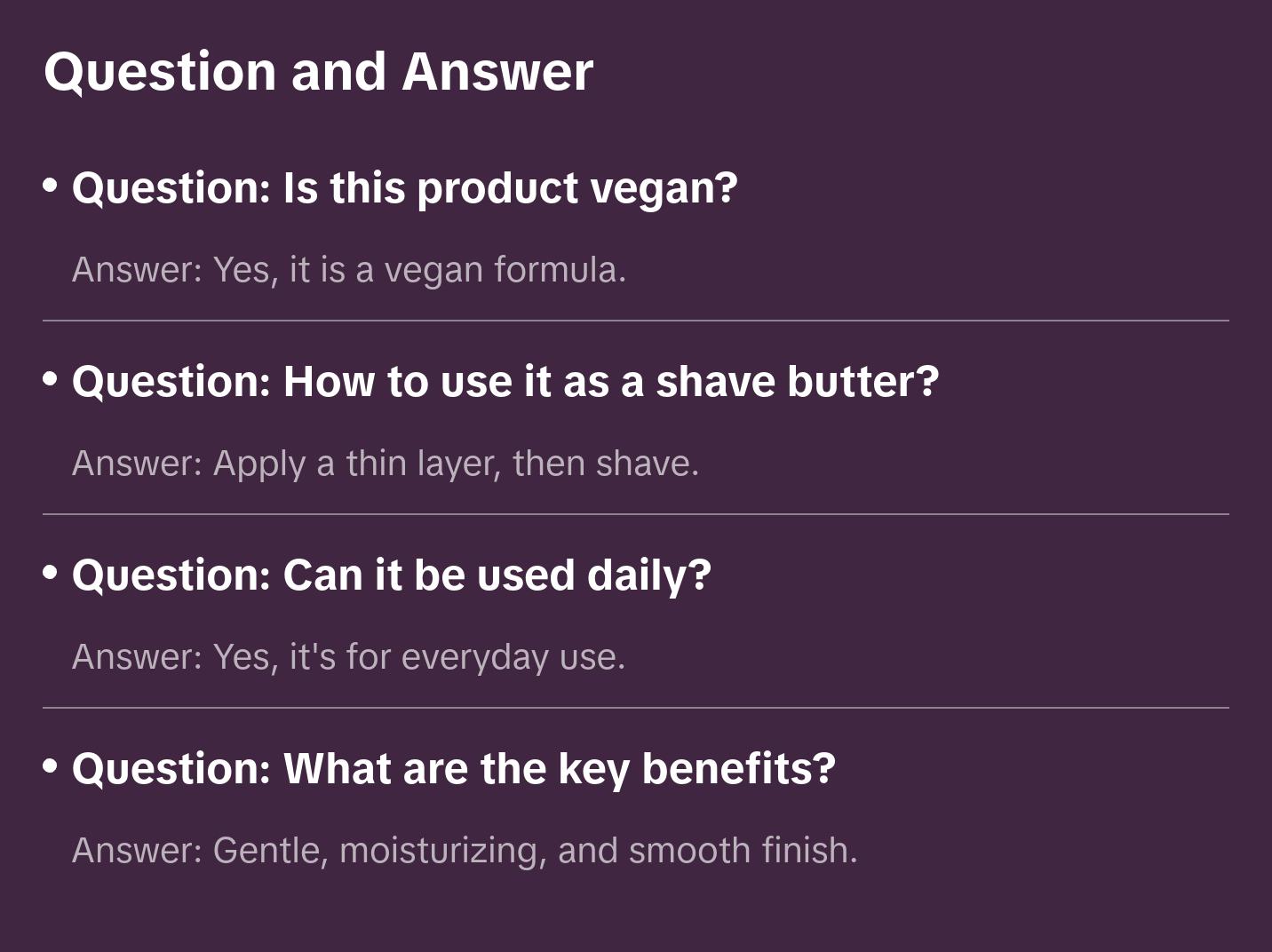 Question and Answer

• Question: Is this product vegan?

Answer: Yes, it is a vegan formula.

• Question: How to use it as a shave butter?

Answer: Apply a thin layer, then shave.

• Question: Can it be used daily?

Answer: Yes, it's for everyday use.

• Question: What are the key benefits?

Answer: Gentle, moisturizing, and smooth finish.